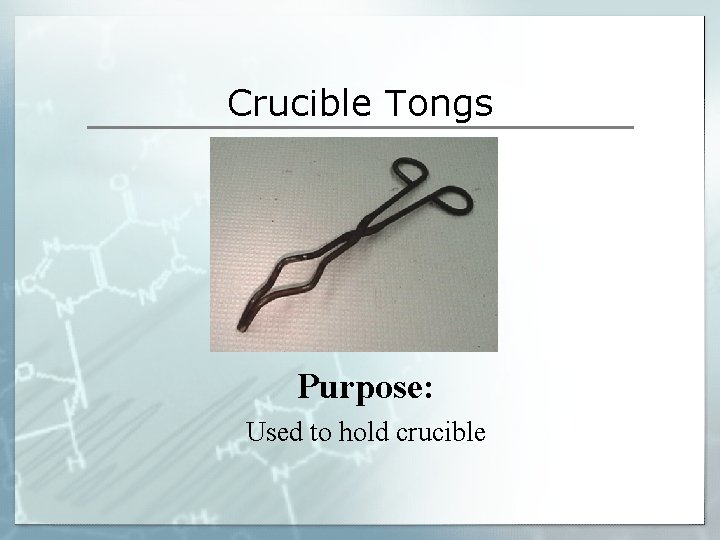 Crucible Tongs

Purpose:

Used to hold crucible